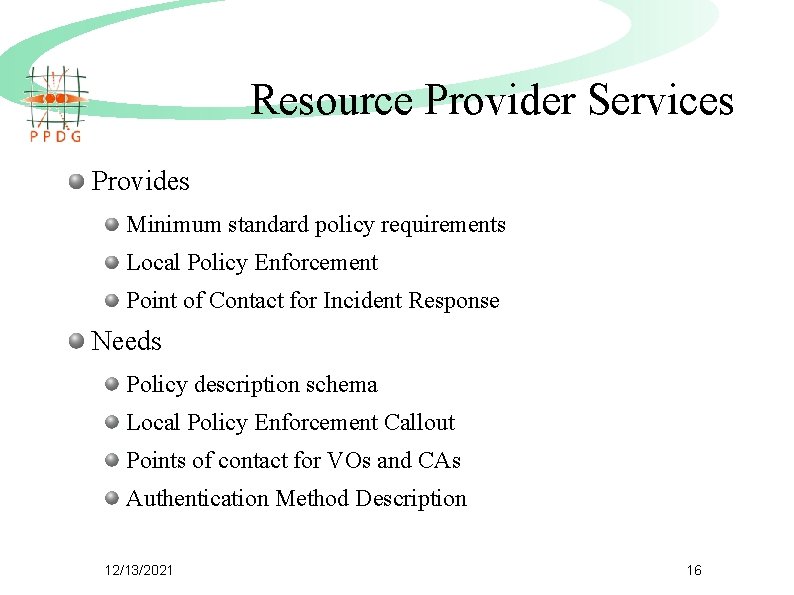 PPDG

Resource Provider Services

Provides

Minimum standard policy requirements

Local Policy Enforcement

Point of Contact for Incident Response

Needs

Policy description schema

Local Policy Enforcement Callout

Points of contact for VOs and CAs

Authentication Method Description

12/13/2021

16